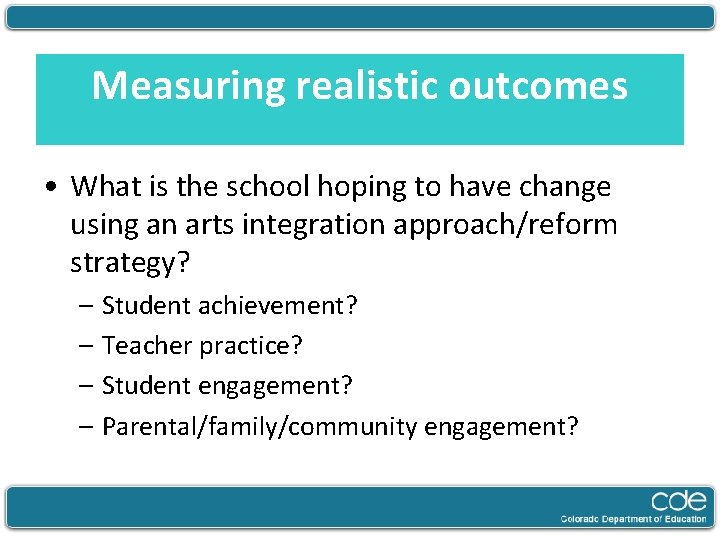 Measuring realistic outcomes

• What is the school hoping to have change using an arts integration approach/reform strategy?
– Student achievement?
– Teacher practice?
– Student engagement?
– Parental/family/community engagement?

cde
Colorado Department of Education